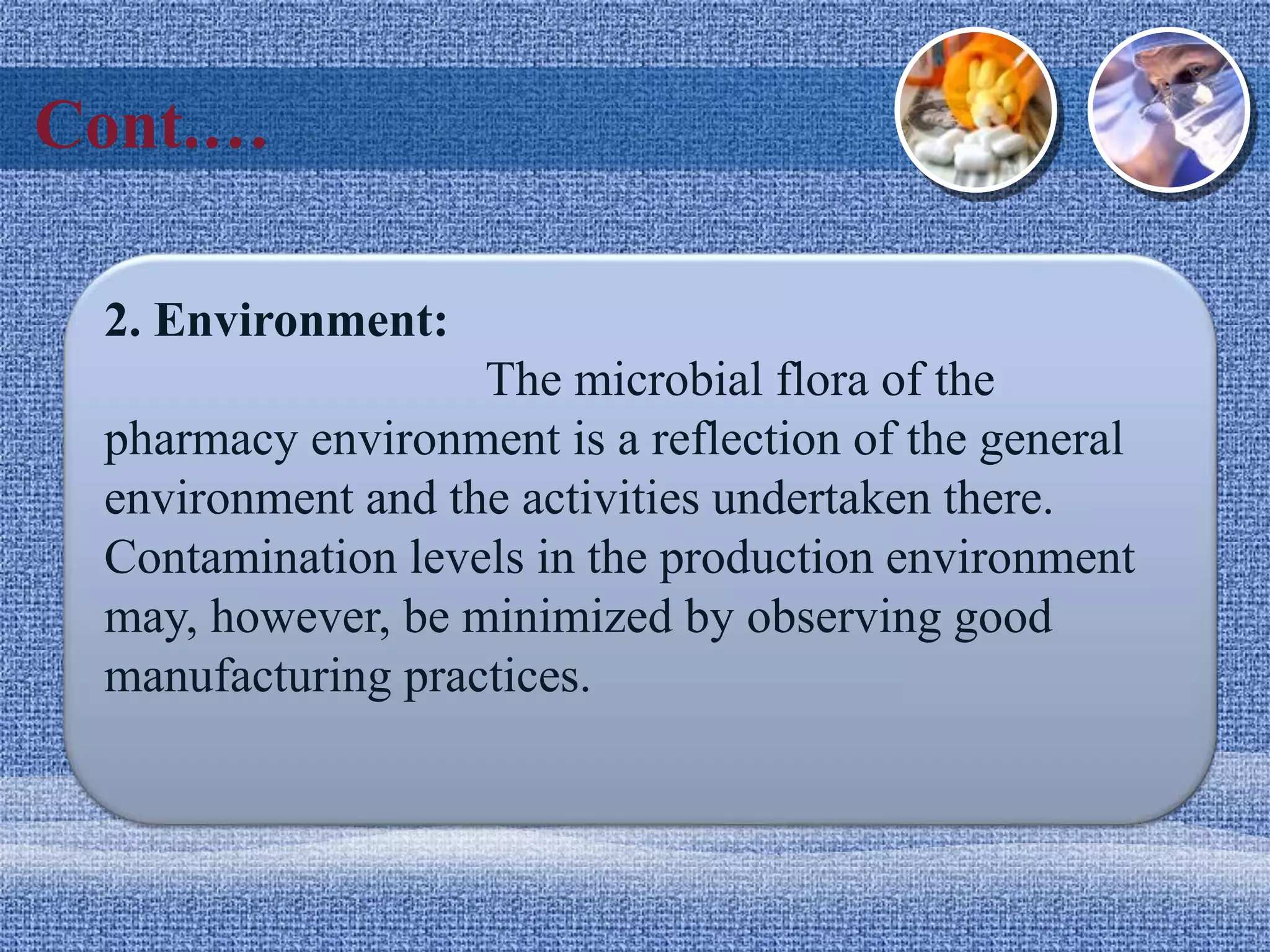 Cont….

2. Environment:

The microbial flora of the pharmacy environment is a reflection of the general environment and the activities undertaken there. Contamination levels in the production environment may, however, be minimized by observing good manufacturing practices.